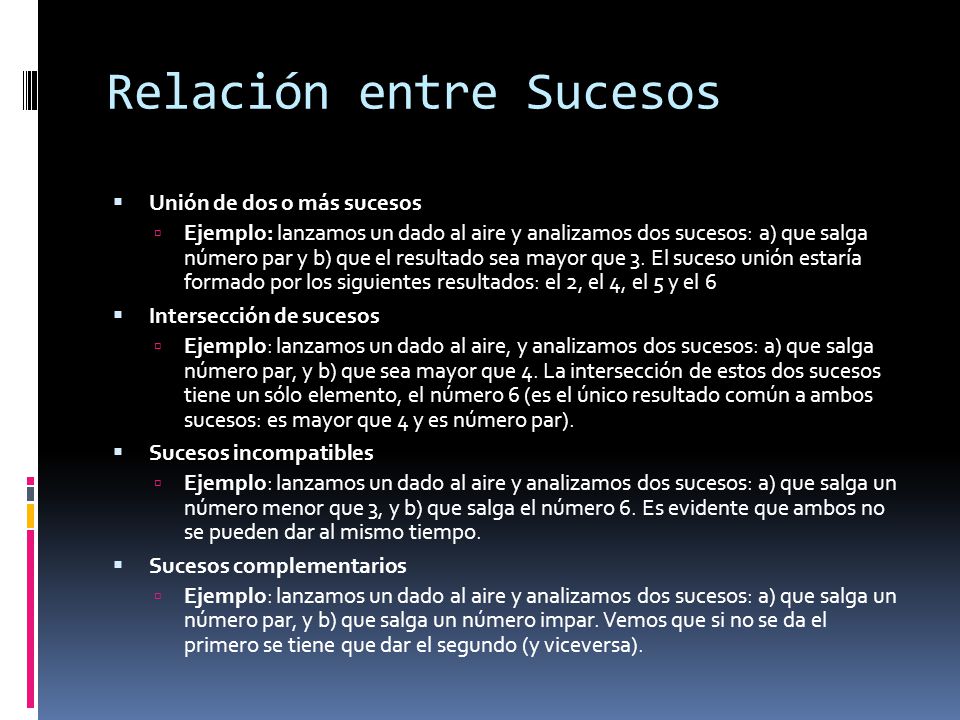 Relación entre Sucesos

Unión de dos o más sucesos

Ejemplo: lanzamos un dado al aire y analizamos dos sucesos: a) que salga número par y b) que el resultado sea mayor que 3. El suceso unión estaría formado por los siguientes resultados: el 2, el 4, el 5 y el 6

Intersección de sucesos

Ejemplo: lanzamos un dado al aire, y analizamos dos sucesos: a) que salga número par, y b) que sea mayor que 4. La intersección de estos dos sucesos tiene un sólo elemento, el número 6 (es el único resultado común a ambos sucesos: es mayor que 4 y es número par).

Sucesos incompatibles

Ejemplo: lanzamos un dado al aire y analizamos dos sucesos: a) que salga un número menor que 3, y b) que salga el número 6. Es evidente que ambos no se pueden dar al mismo tiempo.

Sucesos complementarios

Ejemplo: lanzamos un dado al aire y analizamos dos sucesos: a) que salga un número par, y b) que salga un número impar. Vemos que si no se da el primero se tiene que dar el segundo (y viceversa).